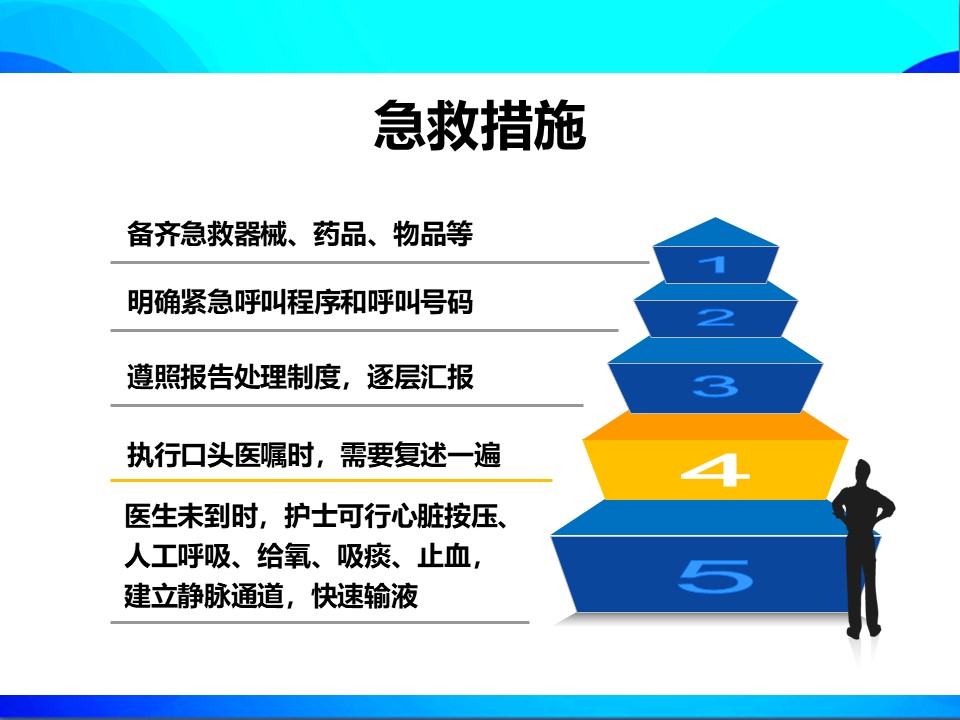 急救措施

备齐急救器械、药品、物品等

明确紧急呼叫程序和呼叫号码

遵照报告处理制度，逐层汇报

执行口头医嘱时，需要复述一遍

医生未到时，护士可行心脏按压、人工呼吸、给氧、吸痰、止血，建立静脉通道，快速输液

1

2

3

4

5